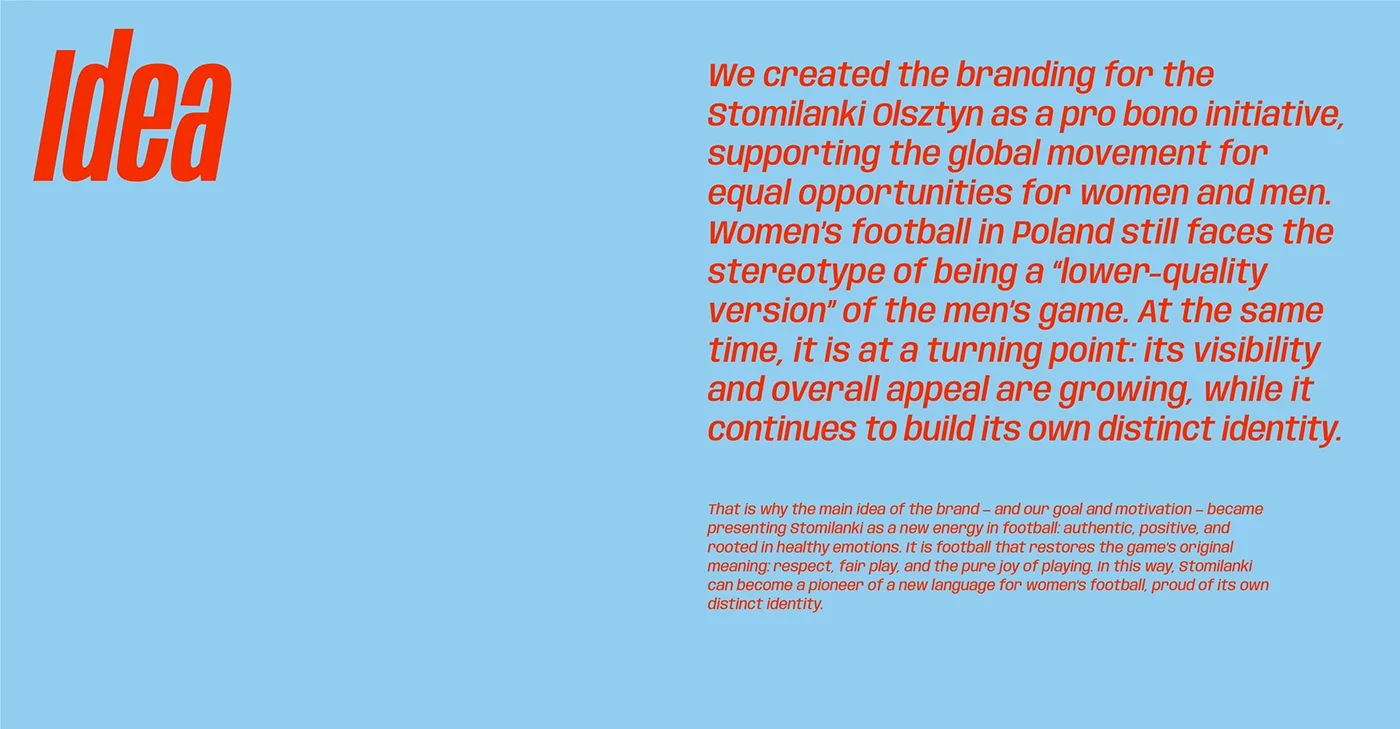 Idea

We created the branding for the Stomilanki Olsztyn as a pro bono initiative, supporting the global movement for equal opportunities for women and men. Women's football in Poland still faces the stereotype of being a "lower-quality version" of the men's game. At the same time, it is at a turning point: its visibility and overall appeal are growing, while it continues to build its own distinct identity.

That is why the main idea of the brand – and our goal and motivation – became presenting Stomilanki as a new energy in football: authentic, positive, and rooted in healthy emotions. It is football that restores the game's original meaning: respect, fair play, and the pure joy of playing. In this way, Stomilanki can become a pioneer of a new language for women's football, proud of its own distinct identity.